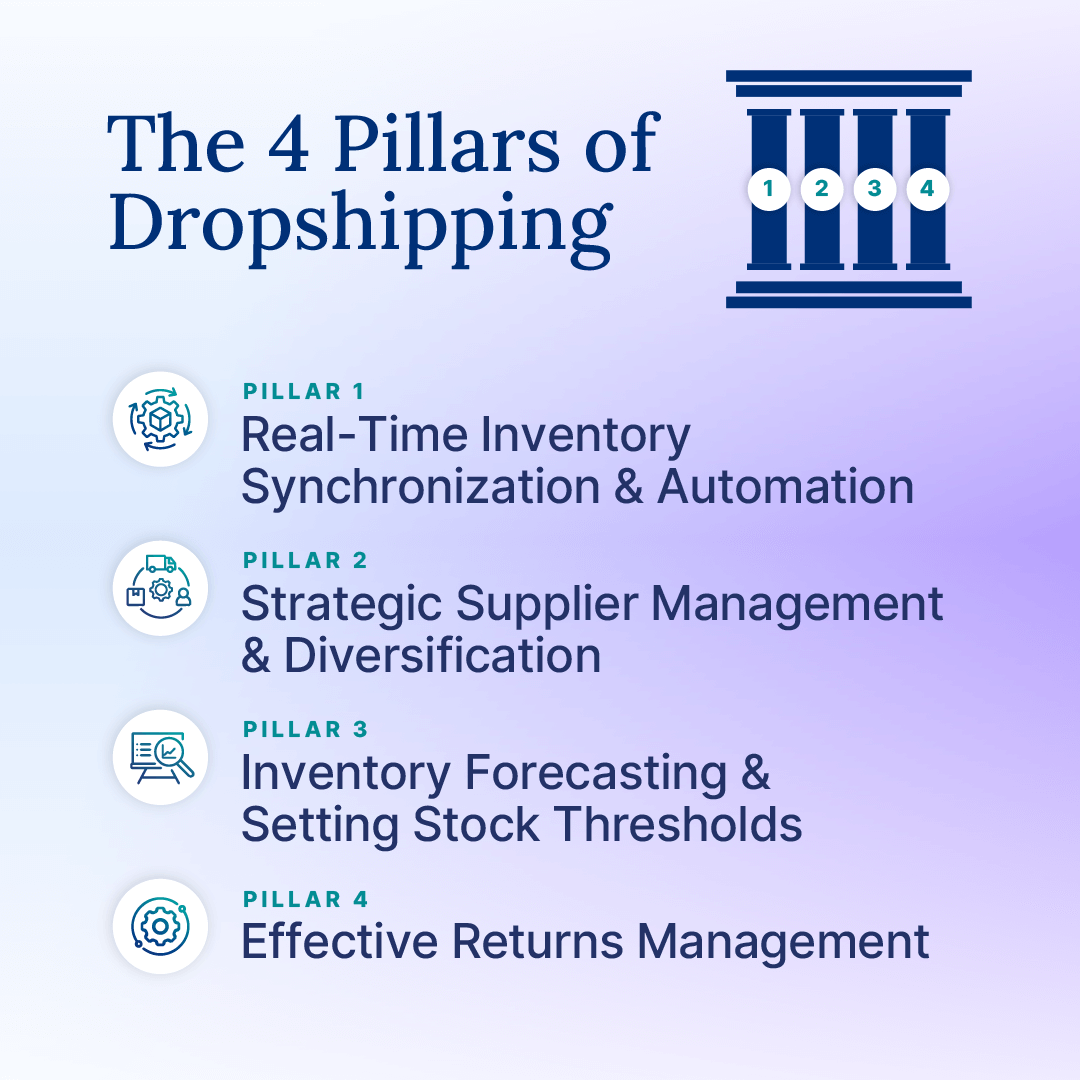 The 4 Pillars of Dropshipping

1 2 3 4

PILLAR 1
Real-Time Inventory Synchronization & Automation

PILLAR 2
Strategic Supplier Management & Diversification

PILLAR 3
Inventory Forecasting & Setting Stock Thresholds

PILLAR 4
Effective Returns Management